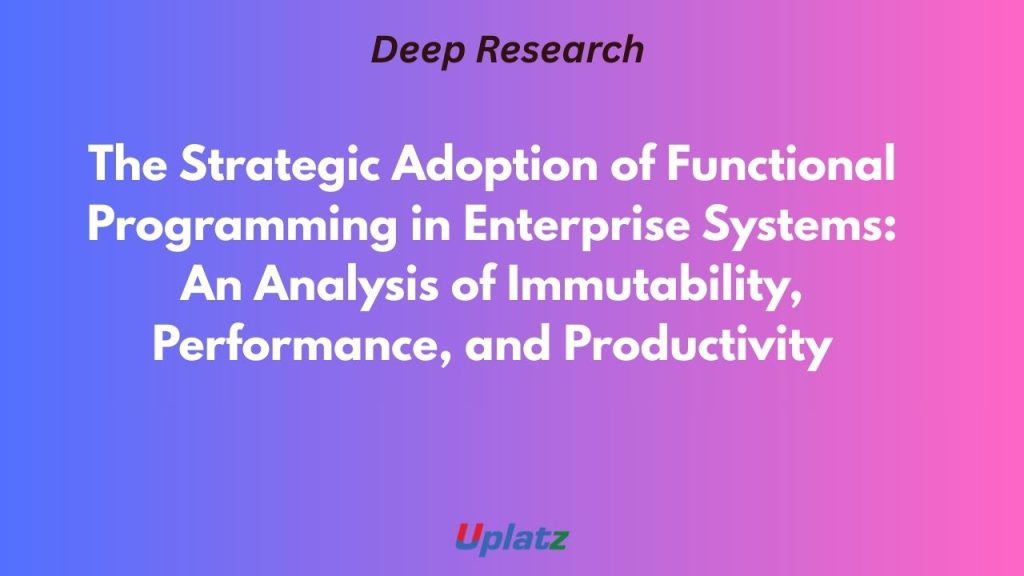 Deep Research

The Strategic Adoption of Functional Programming in Enterprise Systems: An Analysis of Immutability, Performance, and Productivity

Uplatz